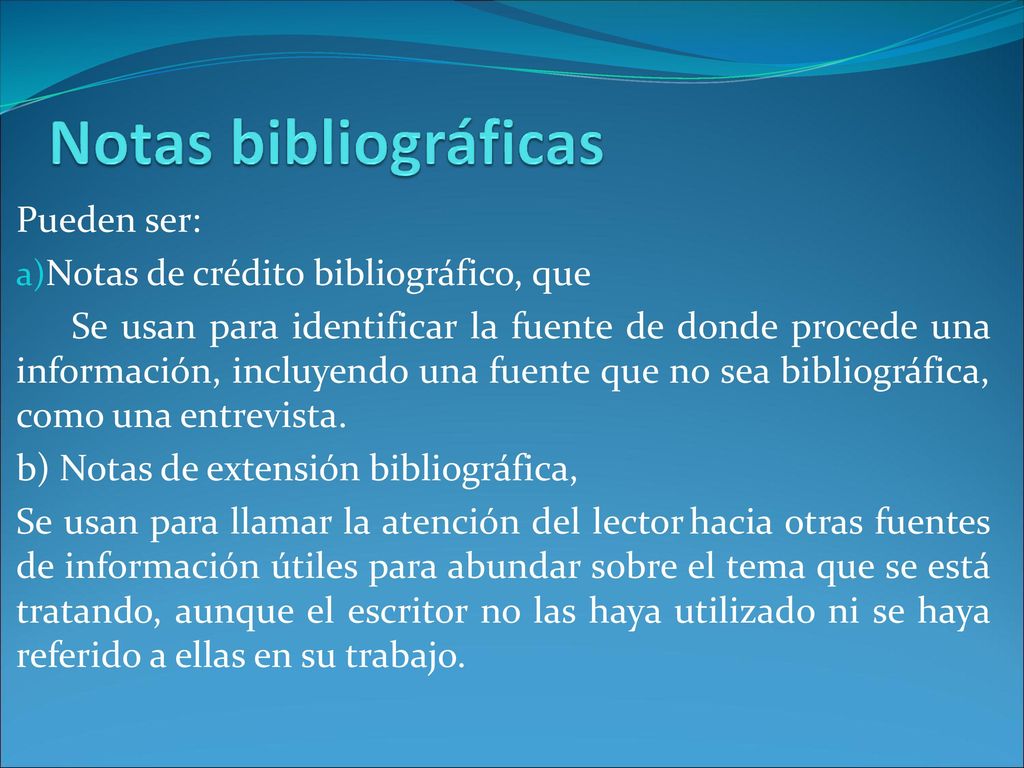 Notas bibliográficas

Pueden ser:

a)Notas de crédito bibliográfico, que

Se usan para identificar la fuente de donde procede una información, incluyendo una fuente que no sea bibliográfica, como una entrevista.

b) Notas de extensión bibliográfica,

Se usan para llamar la atención del lector hacia otras fuentes de información útiles para abundar sobre el tema que se está tratando, aunque el escritor no las haya utilizado ni se haya referido a ellas en su trabajo.